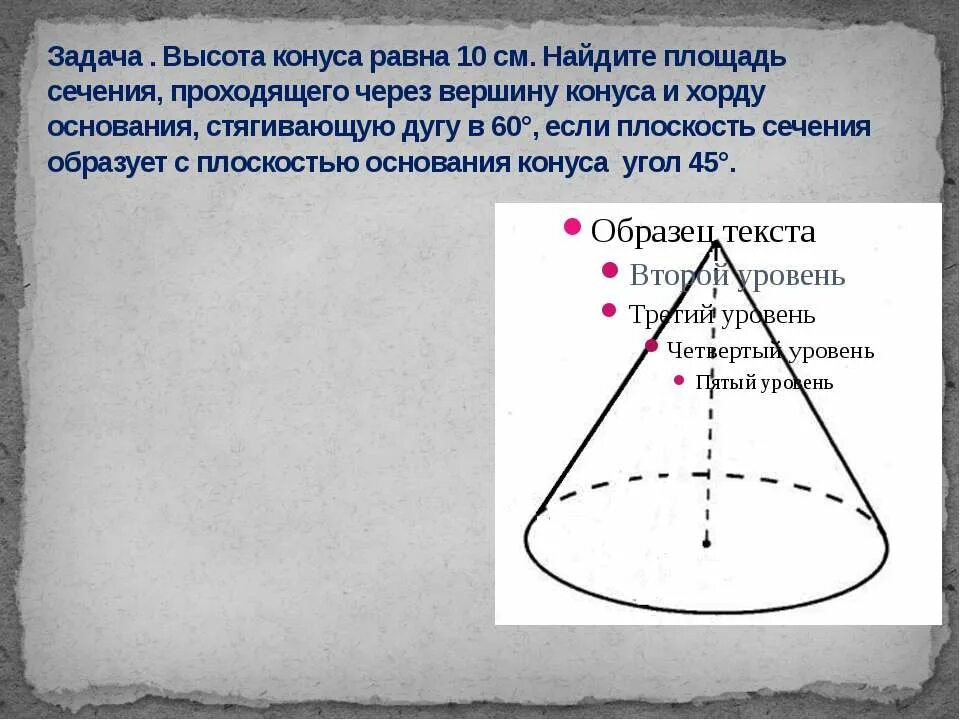 Задача . Высота конуса равна 10 см. Найдите площадь сечения, проходящего через вершину конуса и хорду основания, стягивающую дугу в 60°, если плоскость сечения образует с плоскостью основания конуса угол 45°.

Образец текста
Второй уровень
Третий уровень
Четвертый уровень
Пятый уровень